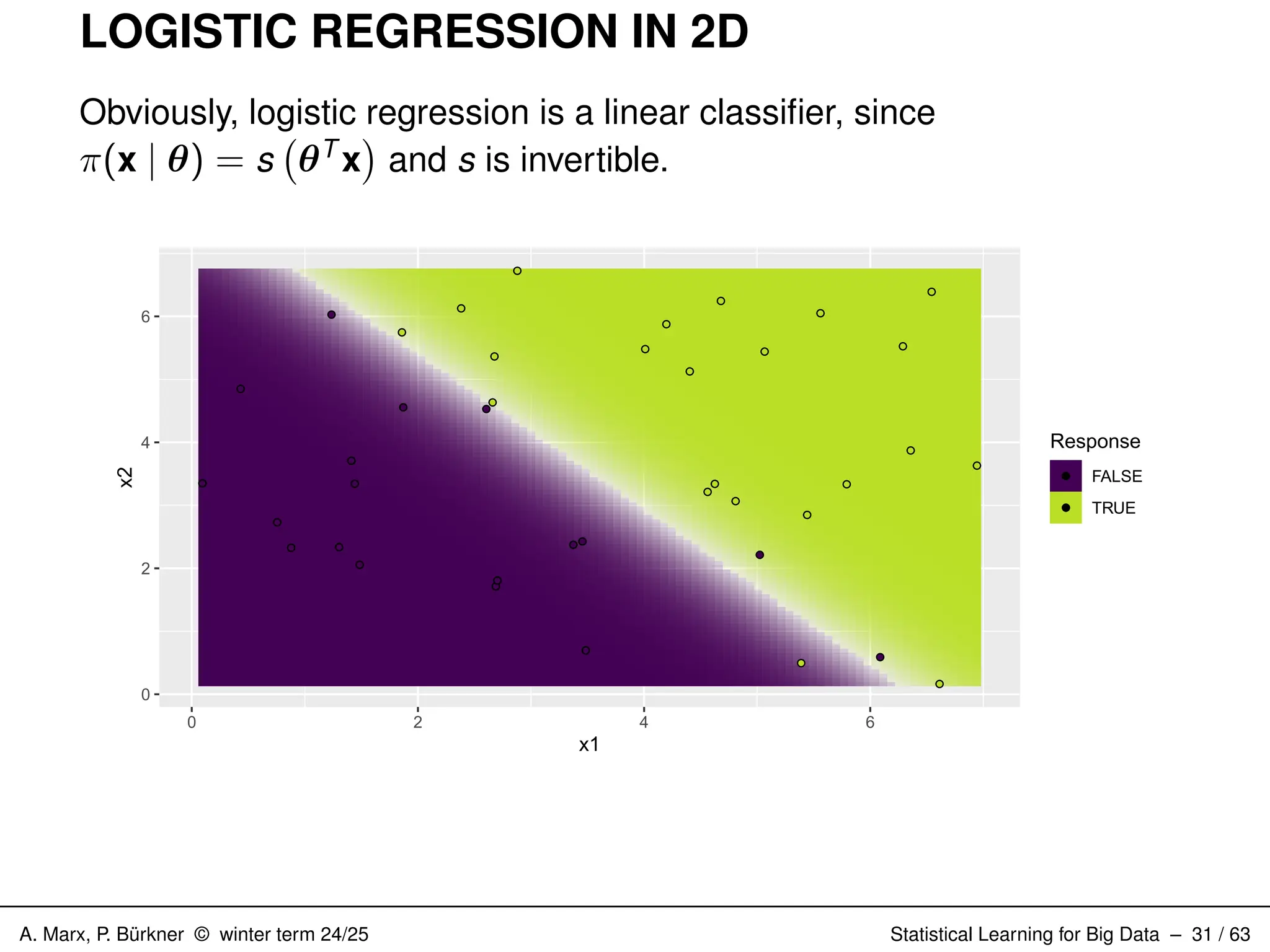 LOGISTIC REGRESSION IN 2D

Obviously, logistic regression is a linear classifier, since $\pi(\mathbf{x} \mid \boldsymbol{\theta}) = s\left(\boldsymbol{\theta}^T \mathbf{x}\right)$ and $s$ is invertible.

6
4
2
0
x2
0
2
4
6
x1

Response
FALSE
TRUE

A. Marx, P. Bürkner © winter term 24/25

Statistical Learning for Big Data – 31 / 63